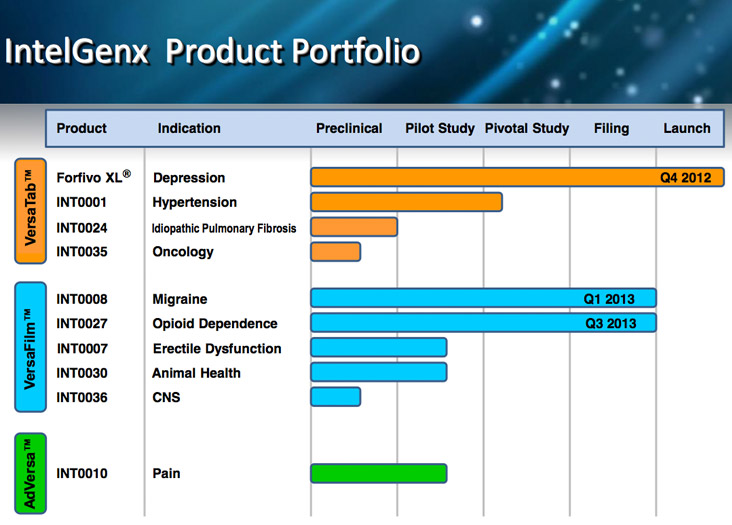 IntelGenx Product Portfolio

| | Product | Indication | Preclinical | Pilot Study | Pivotal Study | Filing | Launch |
|---|---|---|---|---|---|---|---|
| VersaTab™ | Forfivo XL® | Depression | | | | | Q4 2012 |
| | INT0001 | Hypertension | | | | | |
| | INT0024 | Idiopathic Pulmonary Fibrosis | | | | | |
| | INT0035 | Oncology | | | | | |
| VersaFilm™ | INT0008 | Migraine | | | | Q1 2013 | |
| | INT0027 | Opioid Dependence | | | | Q3 2013 | |
| | INT0007 | Erectile Dysfunction | | | | | |
| | INT0030 | Animal Health | | | | | |
| | INT0036 | CNS | | | | | |
| AdVersa™ | INT0010 | Pain | | | | | |